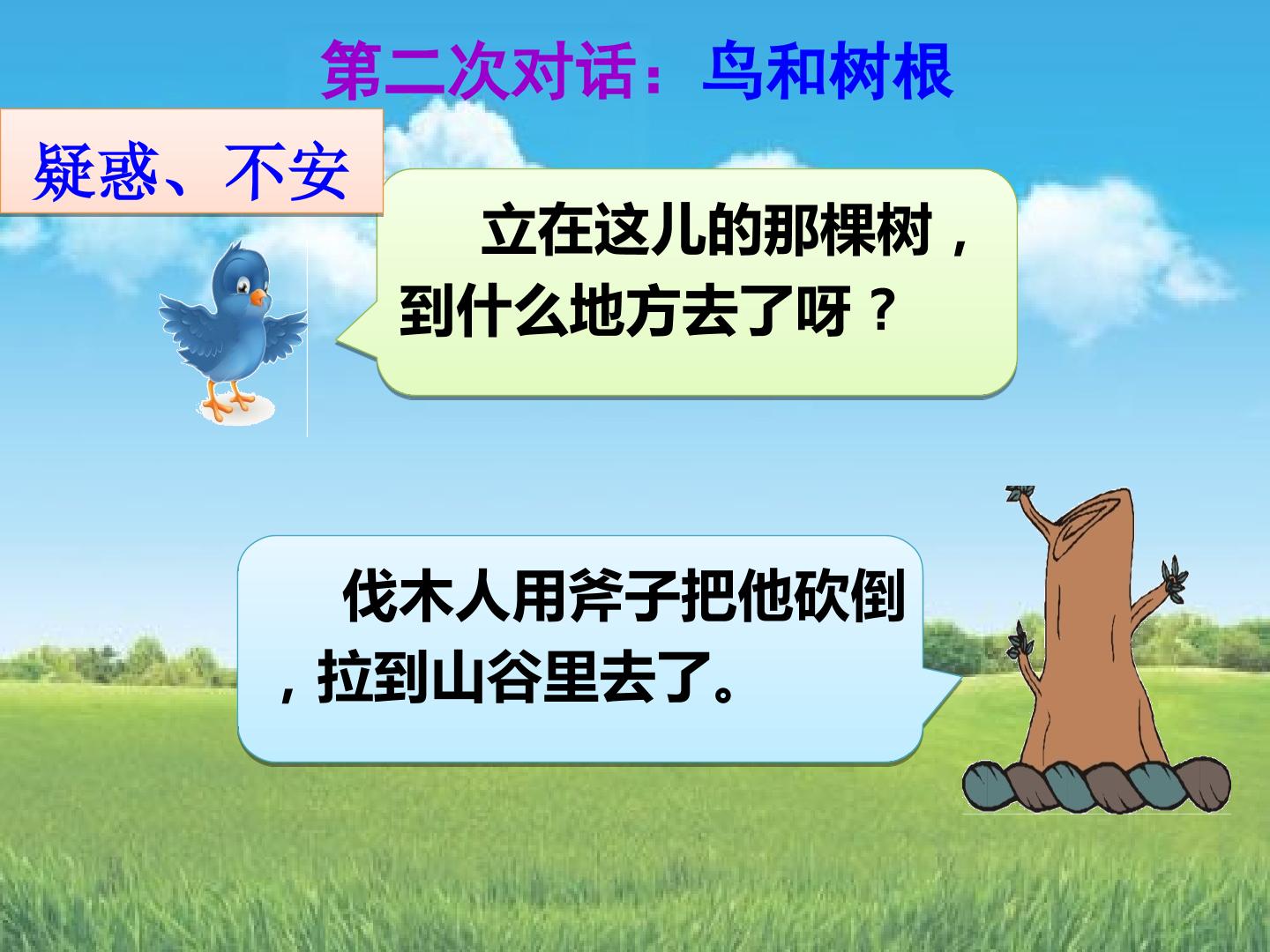 第二次对话：鸟和树根

疑惑、不安

立在这儿的那棵树，到什么地方去了呀？

伐木人用斧子把他砍倒，拉到山谷里去了。